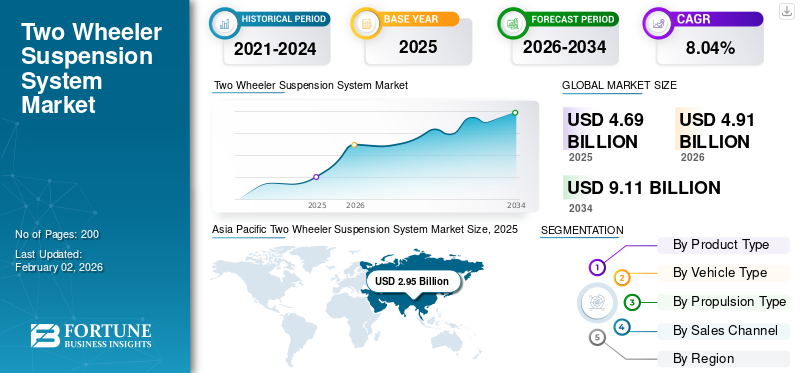 Two Wheeler Suspension System Market

No of Pages: 200

Last Updated: February 02, 2026

FORTUNE BUSINESS INSIGHTS

HISTORICAL PERIOD
2021-2024

BASE YEAR
2025

FORECAST PERIOD
2026-2034

CAGR
8.04%

Two Wheeler Suspension System Market

2025 2026 2034

GLOBAL MARKET SIZE

USD 4.69 BILLION
2025

USD 4.91 BILLION
2026

USD 9.11 BILLION
2034

Asia Pacific Two Wheeler Suspension System Market Size, 2025

USD 2.95 Billion

SEGMENTATION

1 By Product Type
2 By Vehicle Type
3 By Propulsion Type
4 By Sales Channel
5 By Region